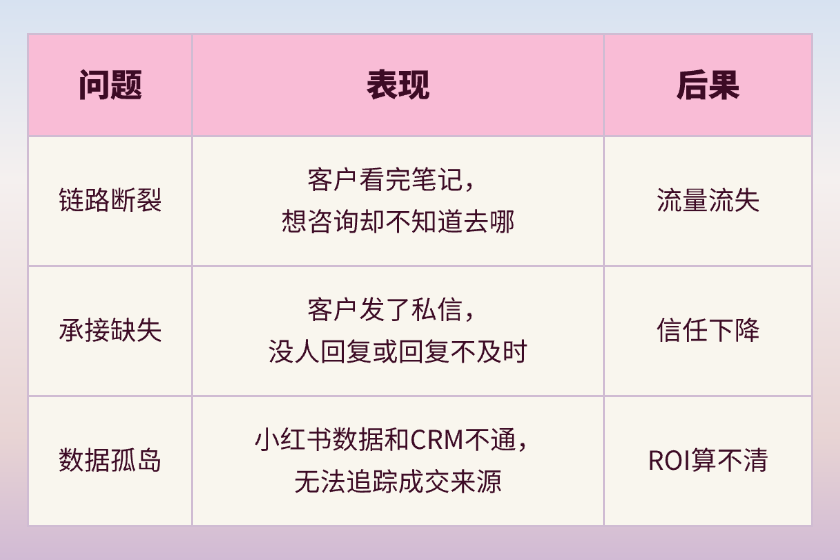 | 问题 | 表现 | 后果 |
|---|---|---|
| 链路断裂 | 客户看完笔记，想咨询却不知道去哪 | 流量流失 |
| 承接缺失 | 客户发了私信，没人回复或回复不及时 | 信任下降 |
| 数据孤岛 | 小红书数据和CRM不通，无法追踪成交来源 | ROI算不清 |